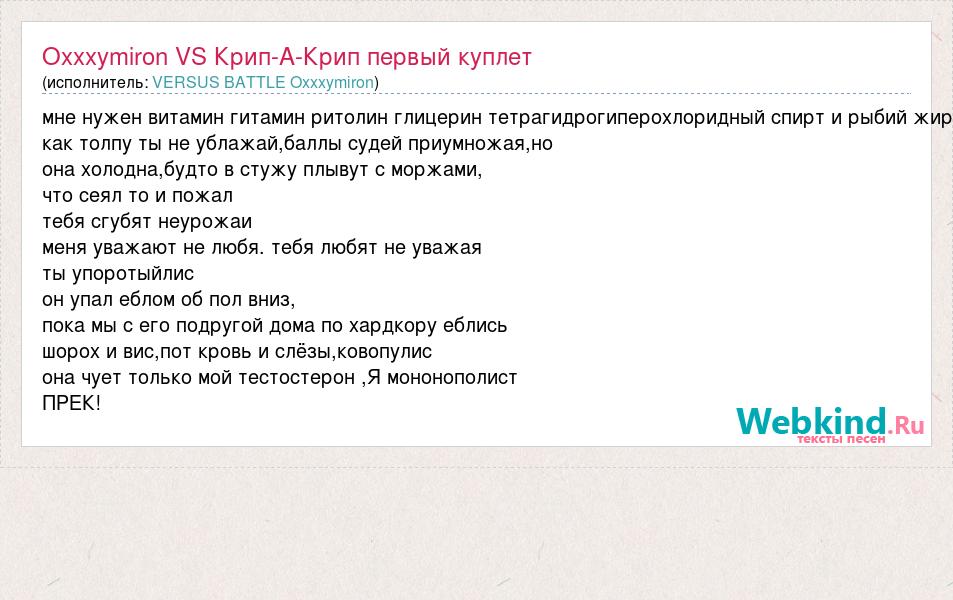 Oxxxymiron VS Крип-А-Крип первый куплет
(исполнитель: VERSUS BATTLE Oxxxymiron)

мне нужен витамин гитамин ритолин глицерин тетрагидрогиперохлоридный спирт и рыбий жир
как толпу ты не ублажай,баллы судей приумножая,но
она холодна,будто в стужу плывут с моржами,
что сеял то и пожал
тебя сгубят неурожаи
меня уважают не любя. тебя любят не уважая
ты упоротыйлис
он упал еблом об пол вниз,
пока мы с его подругой дома по хардкору еблись
шорох и вис,пот кровь и слёзы,ковопулис
она чует только мой тестостерон ,Я мононополист
ПРЕК!

Webkind.Ru
тексты песен